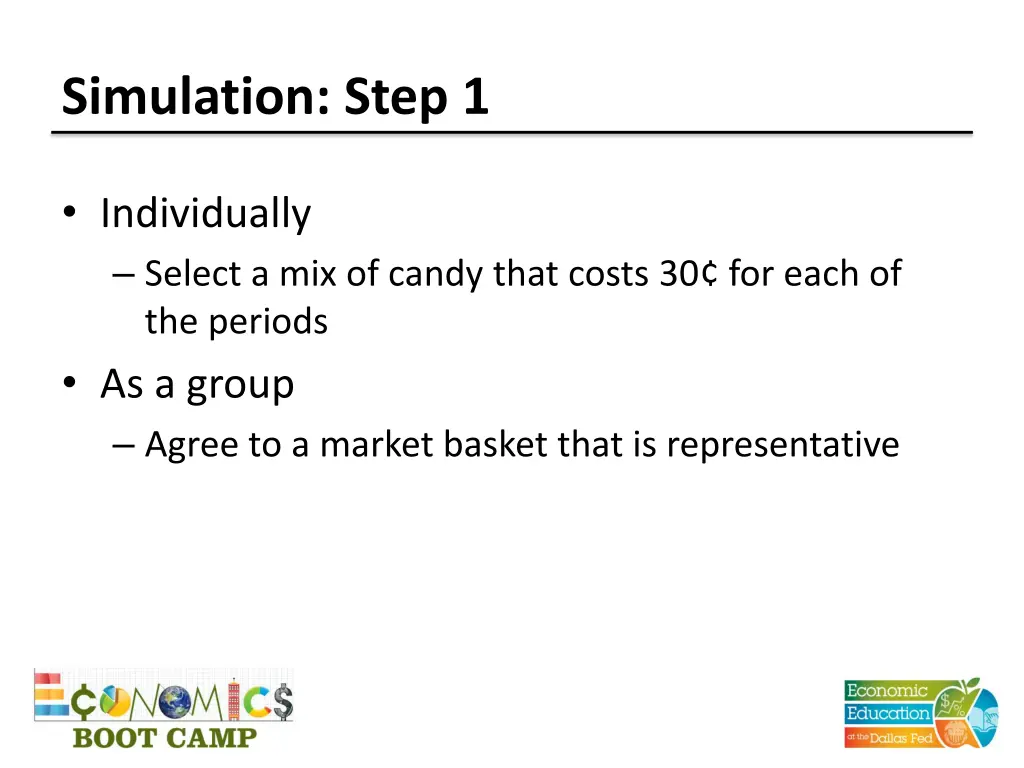 Simulation: Step 1

• Individually
– Select a mix of candy that costs 30¢ for each of the periods

• As a group
– Agree to a market basket that is representative

E¢ONOMIC$
BOOT CAMP

Economic Education at the Dallas Fed